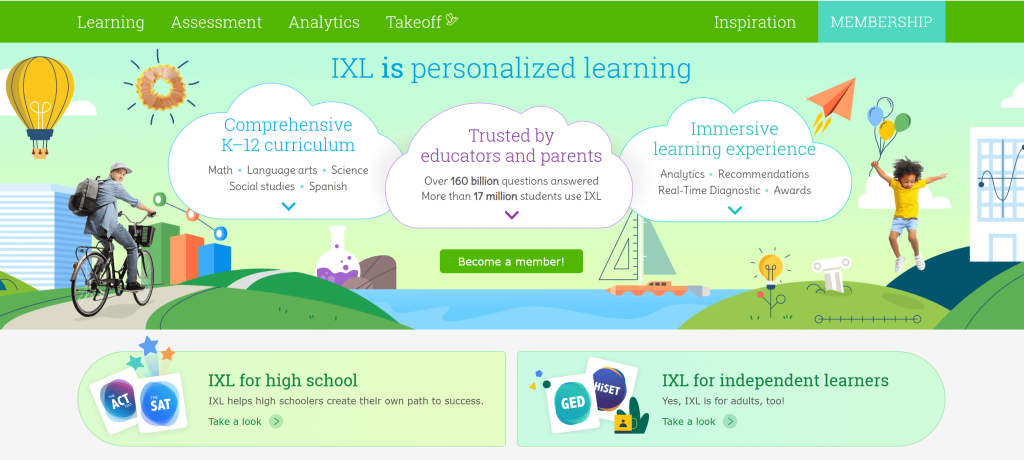 Learning Assessment Analytics Takeoff Inspiration MEMBERSHIP

IXL is personalized learning

Comprehensive K–12 curriculum
Math • Language arts • Science Social studies • Spanish

Trusted by educators and parents
Over 160 billion questions answered
More than 17 million students use IXL

Immersive learning experience
Analytics • Recommendations
Real-Time Diagnostic • Awards

Become a member!

ACT SAT
IXL for high school
IXL helps high schoolers create their own path to success.
Take a look

GED HISET
IXL for independent learners
Yes, IXL is for adults, too!
Take a look